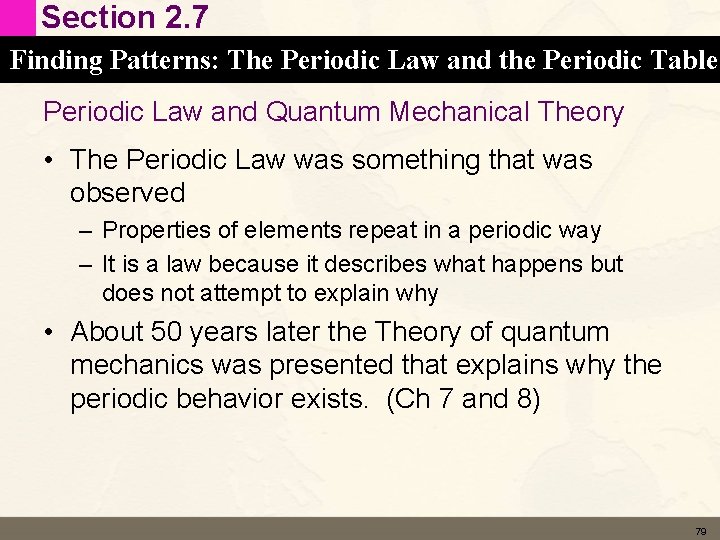 Section 2.7

Finding Patterns: The Periodic Law and the Periodic Table

Periodic Law and Quantum Mechanical Theory

• The Periodic Law was something that was observed
– Properties of elements repeat in a periodic way
– It is a law because it describes what happens but does not attempt to explain why

• About 50 years later the Theory of quantum mechanics was presented that explains why the periodic behavior exists. (Ch 7 and 8)

79